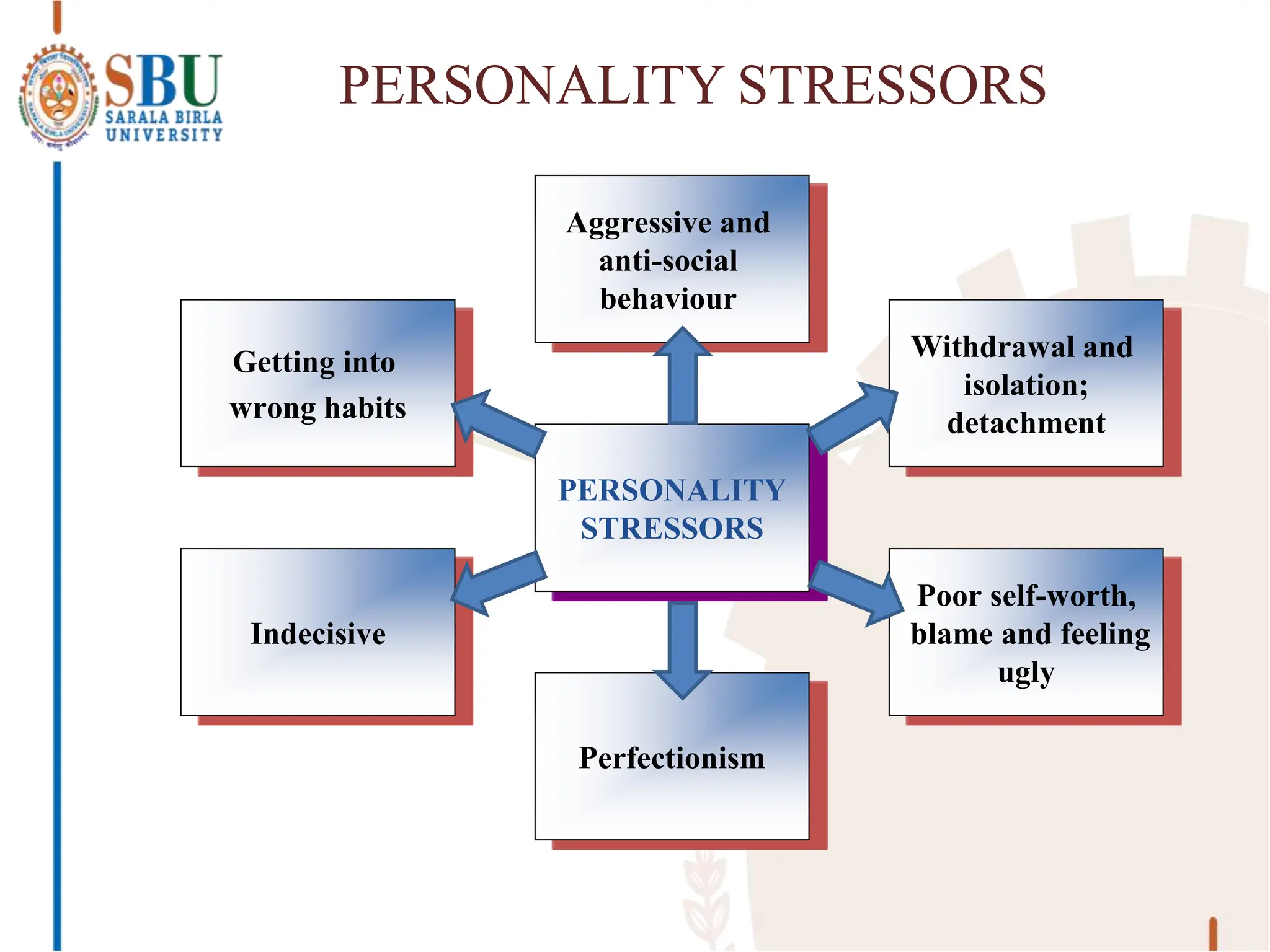 SBU
SARALA BIRLA UNIVERSITY

PERSONALITY STRESSORS

Aggressive and anti-social behaviour

Getting into wrong habits

Withdrawal and isolation; detachment

PERSONALITY STRESSORS

Indecisive

Poor self-worth, blame and feeling ugly

Perfectionism